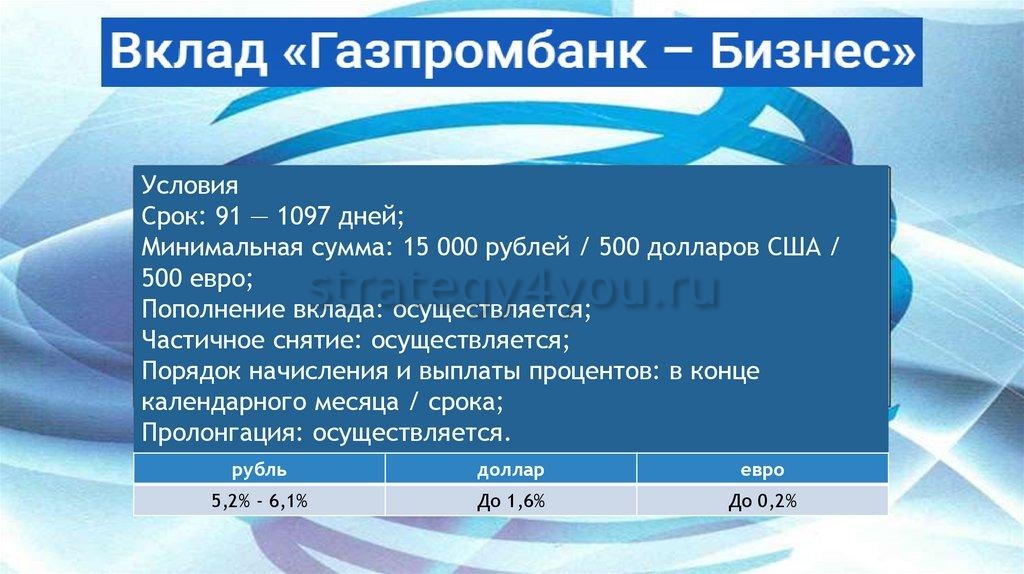 Вклад «Газпромбанк – Бизнес»

Условия
Срок: 91 — 1097 дней;
Минимальная сумма: 15 000 рублей / 500 долларов США / 500 евро;
Пополнение вклада: осуществляется;
Частичное снятие: осуществляется;
Порядок начисления и выплаты процентов: в конце календарного месяца / срока;
Пролонгация: осуществляется.

strategy4you.ru

| рубль | доллар | евро |
|---|---|---|
| 5,2% - 6,1% | До 1,6% | До 0,2% |